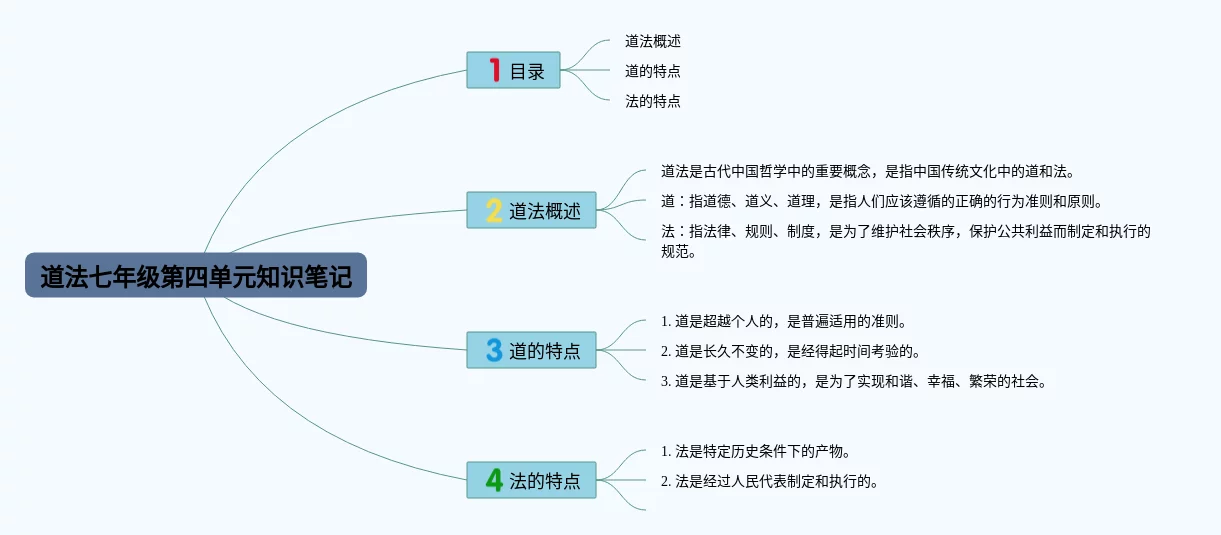 道法七年级第四单元知识笔记

1 目录

道法概述

道的特点

法的特点

2 道法概述

道法是古代中国哲学中的重要概念，是指中国传统文化中的道和法。

道：指道德、道义、道理，是指人们应该遵循的正确的行为准则和原则。

法：指法律、规则、制度，是为了维护社会秩序，保护公共利益而制定和执行的规范。

3 道的特点

1. 道是超越个人的，是普遍适用的准则。

2. 道是长久不变的，是经得起时间考验的。

3. 道是基于人类利益的，是为了实现和谐、幸福、繁荣的社会。

4 法的特点

1. 法是特定历史条件下的产物。

2. 法是经过人民代表制定和执行的。